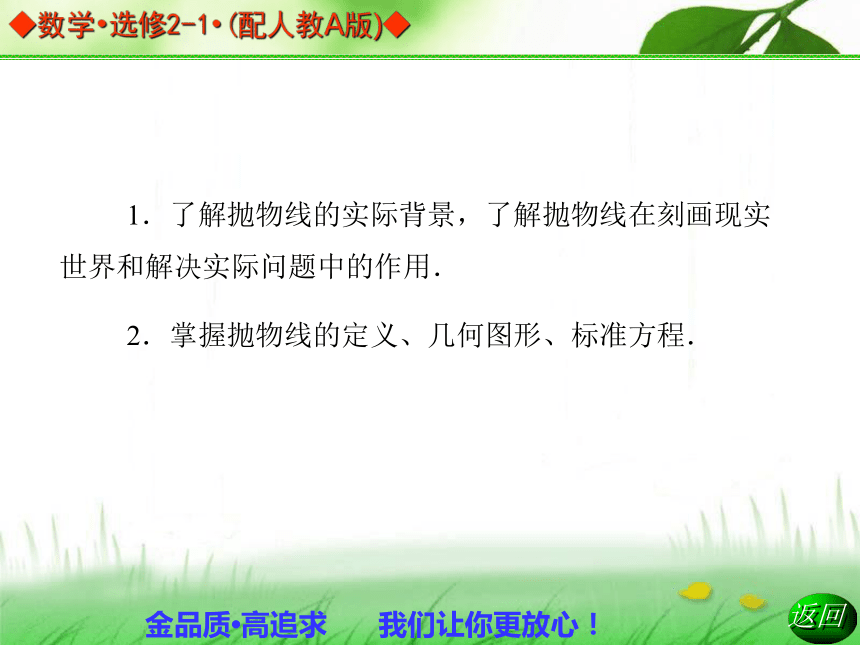 ◆数学•选修2-1•(配人教A版)◆

1．了解抛物线的实际背景，了解抛物线在刻画现实世界和解决实际问题中的作用．

2．掌握抛物线的定义、几何图形、标准方程．

金品质•高追求　我们让你更放心！

返回